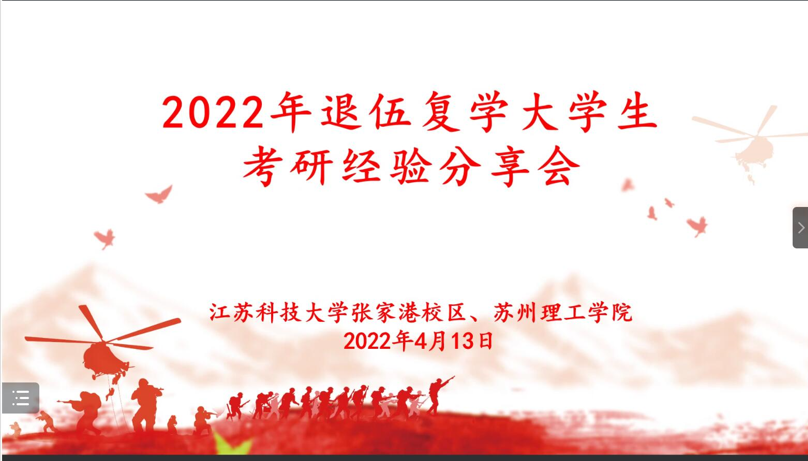 2022年退伍复学大学生
考研经验分享会

江苏科技大学张家港校区、苏州理工学院
2022年4月13日